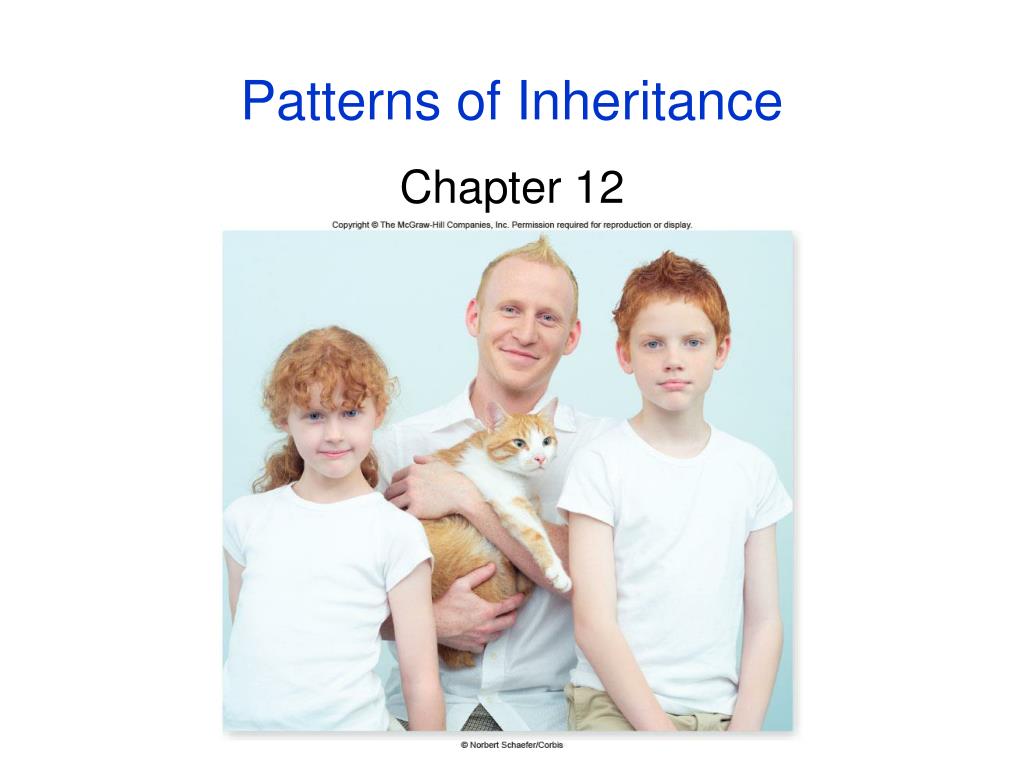 Patterns of Inheritance

Chapter 12

Copyright © The McGraw-Hill Companies, Inc. Permission required for reproduction or display.

© Norbert Schaefer/Corbis